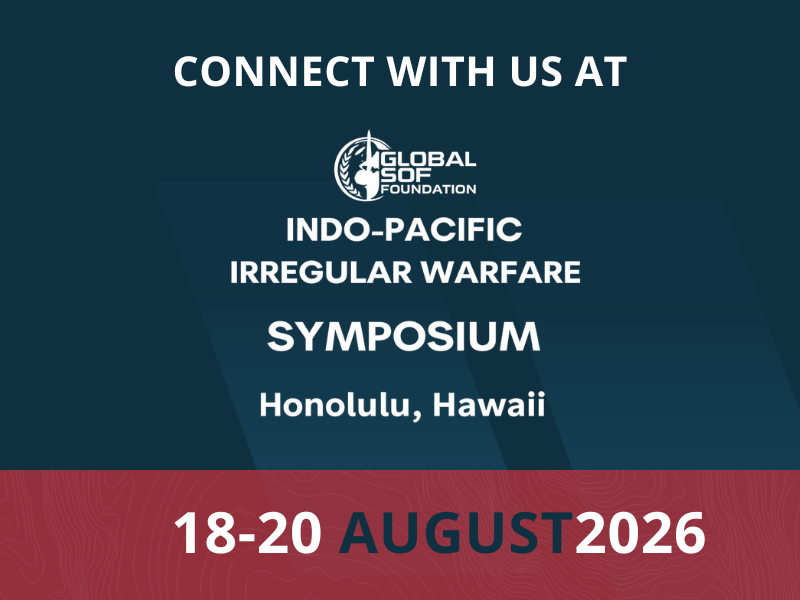 CONNECT WITH US AT

GLOBAL SOF FOUNDATION

INDO-PACIFIC IRREGULAR WARFARE

SYMPOSIUM

Honolulu, Hawaii

18-20 AUGUST2026